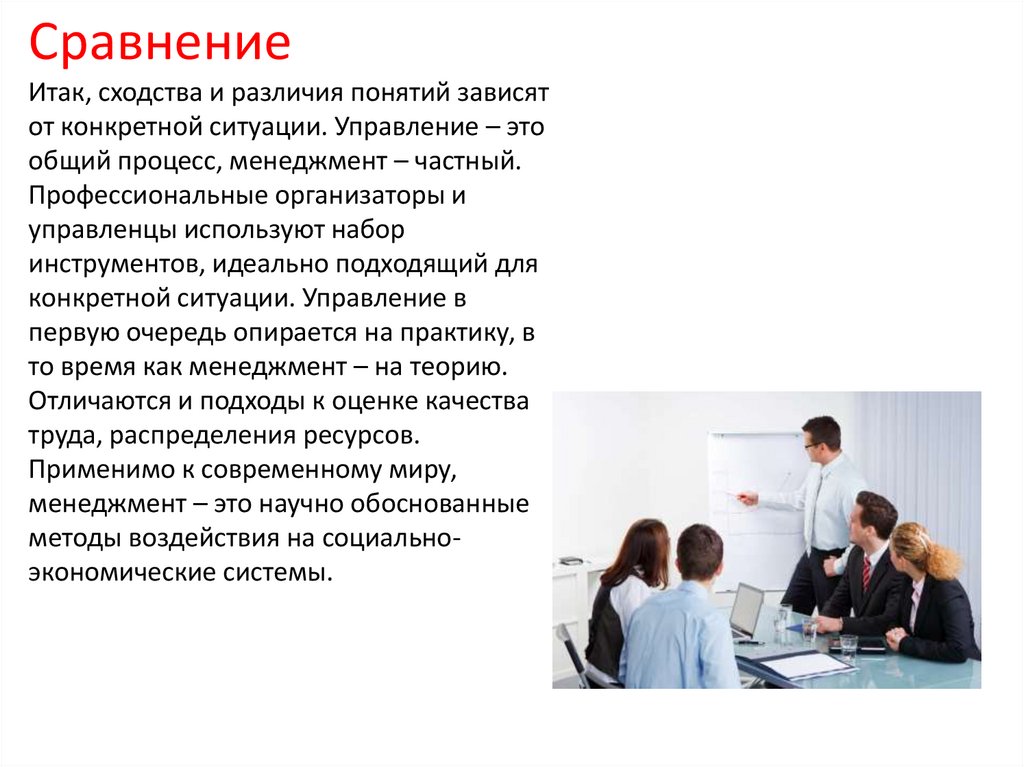 Сравнение

Итак, сходства и различия понятий зависят от конкретной ситуации. Управление – это общий процесс, менеджмент – частный. Профессиональные организаторы и управленцы используют набор инструментов, идеально подходящий для конкретной ситуации. Управление в первую очередь опирается на практику, в то время как менеджмент – на теорию. Отличаются и подходы к оценке качества труда, распределения ресурсов. Применимо к современному миру, менеджмент – это научно обоснованные методы воздействия на социально-экономические системы.